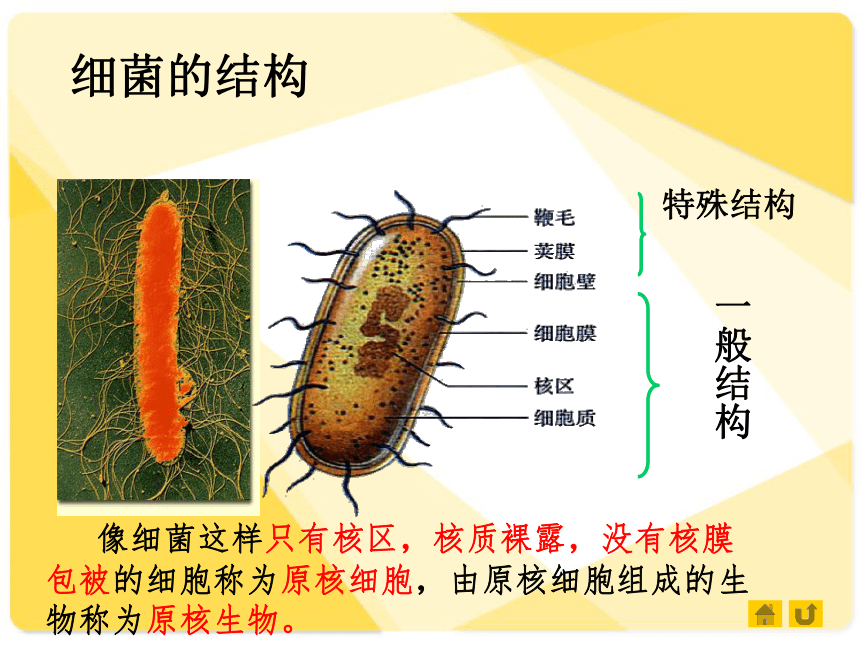 细菌的结构

鞭毛
荚膜
细胞壁
细胞膜
核区
细胞质

特殊结构

一般结构

像细菌这样只有核区，核质裸露，没有核膜包被的细胞称为原核细胞，由原核细胞组成的生物称为原核生物。